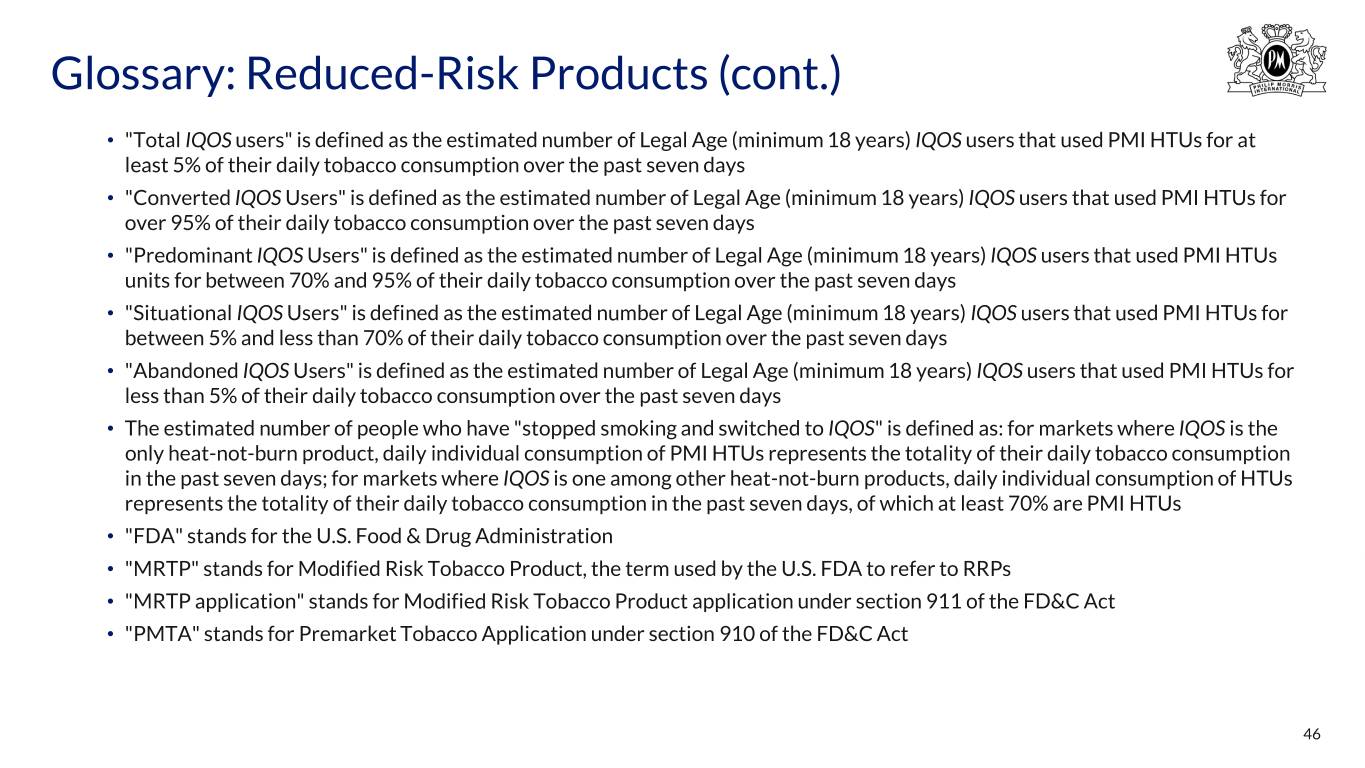 Glossary: Reduced-Risk Products (cont.)

PM
PHILIP MORRIS INTERNATIONAL

• "Total IQOS users" is defined as the estimated number of Legal Age (minimum 18 years) IQOS users that used PMI HTUs for at least 5% of their daily tobacco consumption over the past seven days
• "Converted IQOS Users" is defined as the estimated number of Legal Age (minimum 18 years) IQOS users that used PMI HTUs for over 95% of their daily tobacco consumption over the past seven days
• "Predominant IQOS Users" is defined as the estimated number of Legal Age (minimum 18 years) IQOS users that used PMI HTUs units for between 70% and 95% of their daily tobacco consumption over the past seven days
• "Situational IQOS Users" is defined as the estimated number of Legal Age (minimum 18 years) IQOS users that used PMI HTUs for between 5% and less than 70% of their daily tobacco consumption over the past seven days
• "Abandoned IQOS Users" is defined as the estimated number of Legal Age (minimum 18 years) IQOS users that used PMI HTUs for less than 5% of their daily tobacco consumption over the past seven days
• The estimated number of people who have "stopped smoking and switched to IQOS" is defined as: for markets where IQOS is the only heat-not-burn product, daily individual consumption of PMI HTUs represents the totality of their daily tobacco consumption in the past seven days; for markets where IQOS is one among other heat-not-burn products, daily individual consumption of HTUs represents the totality of their daily tobacco consumption in the past seven days, of which at least 70% are PMI HTUs
• "FDA" stands for the U.S. Food & Drug Administration
• "MRTP" stands for Modified Risk Tobacco Product, the term used by the U.S. FDA to refer to RRPs
• "MRTP application" stands for Modified Risk Tobacco Product application under section 911 of the FD&C Act
• "PMTA" stands for Premarket Tobacco Application under section 910 of the FD&C Act

46